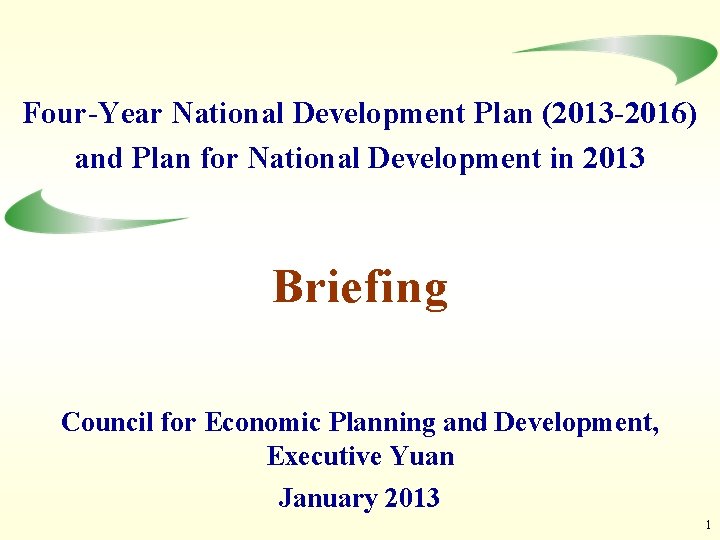 Four-Year National Development Plan (2013-2016) and Plan for National Development in 2013

Briefing

Council for Economic Planning and Development, Executive Yuan

January 2013

1